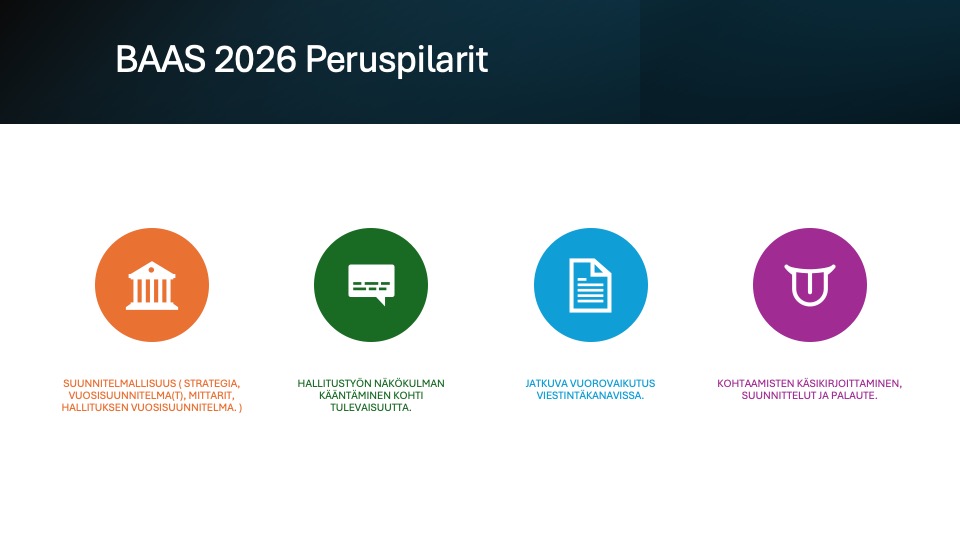 BAAS 2026 Peruspilarit

SUUNNITELMALLISUUS ( STRATEGIA, VUOSISUUNNITELMA(T), MITTARIT, HALLITUKSEN VUOSISUUNNITELMA. )

HALLITUSTYÖN NÄKÖKULMAN KÄÄNTÄMINEN KOHTI TULEVAISUUTTA.

JATKUVA VUOROVAIKUTUS VIESTINTÄKANAVISSA.

KOHTAAMISTEN KÄSIKIRJOITTAMINEN, SUUNNITTELUT JA PALAUTE.